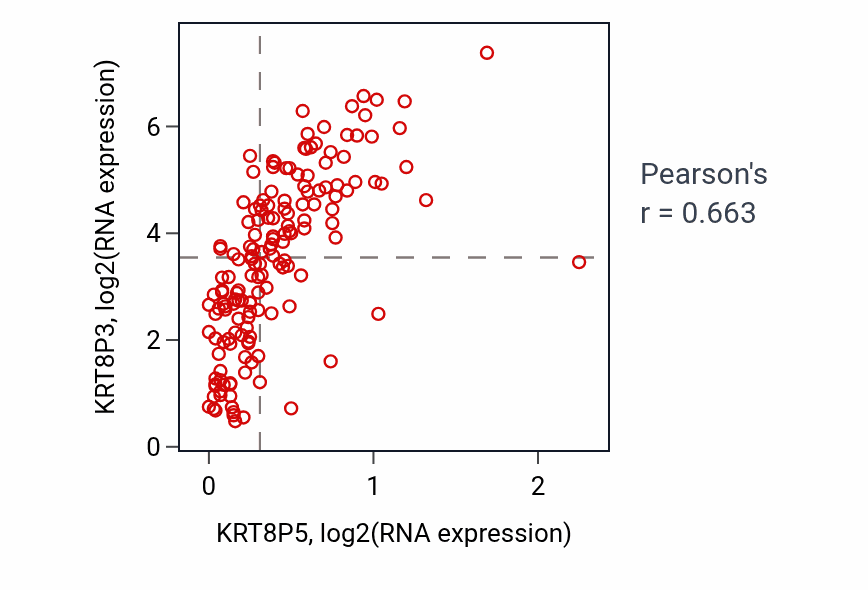 KRT8P3, log2(RNA expression)

6
4
2
0

0
1
2

KRT8P5, log2(RNA expression)

Pearson's
r = 0.663